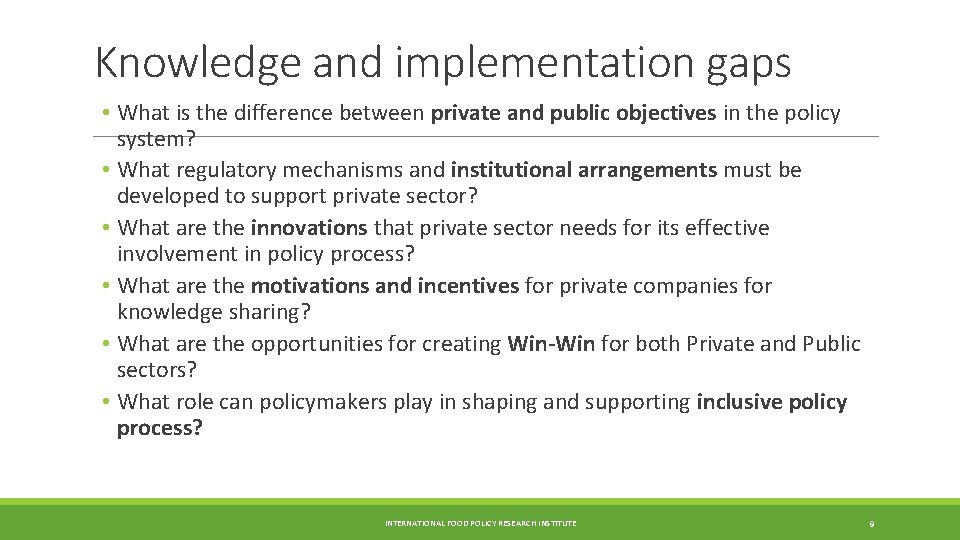 Knowledge and implementation gaps

• What is the difference between private and public objectives in the policy system?
• What regulatory mechanisms and institutional arrangements must be developed to support private sector?
• What are the innovations that private sector needs for its effective involvement in policy process?
• What are the motivations and incentives for private companies for knowledge sharing?
• What are the opportunities for creating Win-Win for both Private and Public sectors?
• What role can policymakers play in shaping and supporting inclusive policy process?

INTERNATIONAL FOOD POLICY RESEARCH INSTITUTE

9